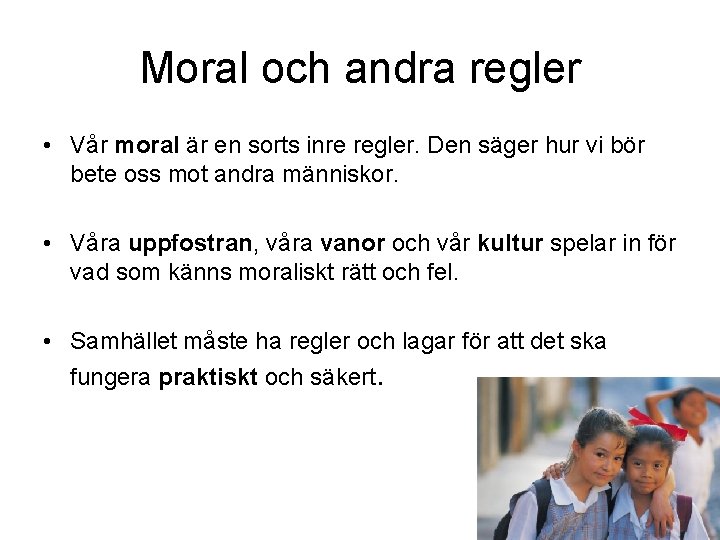 Moral och andra regler

• Vår moral är en sorts inre regler. Den säger hur vi bör bete oss mot andra människor.

• Våra uppfostran, våra vanor och vår kultur spelar in för vad som känns moraliskt rätt och fel.

• Samhället måste ha regler och lagar för att det ska fungera praktiskt och säkert.